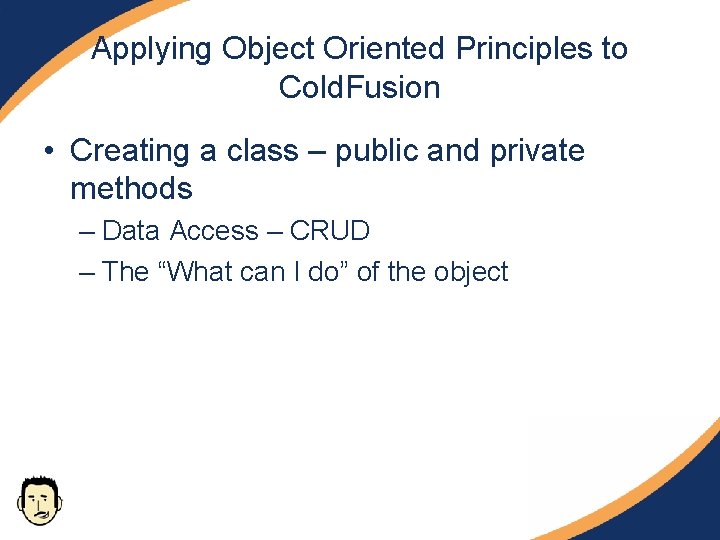 Applying Object Oriented Principles to ColdFusion

• Creating a class – public and private methods
– Data Access – CRUD
– The “What can I do” of the object